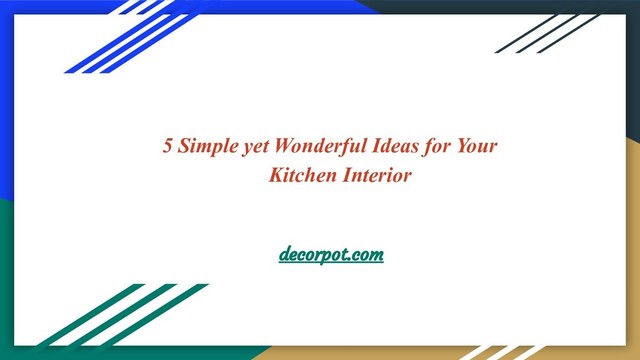 5 Simple yet Wonderful Ideas for Your Kitchen Interior

decorpot.com